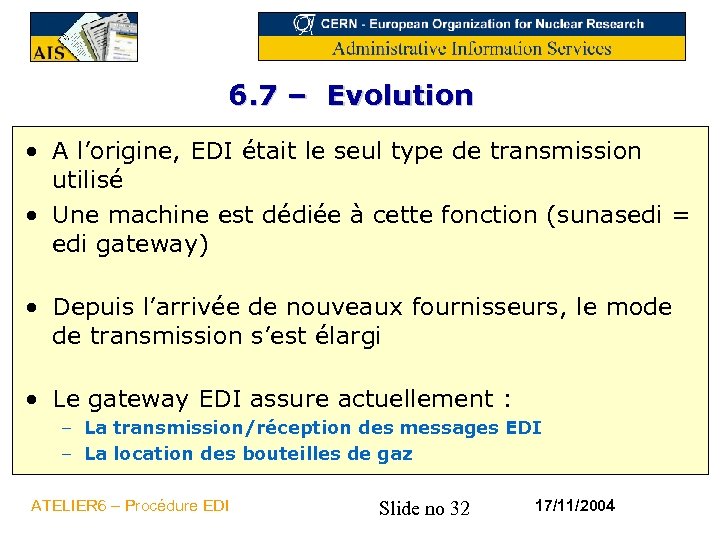 AIS

CERN - European Organization for Nuclear Research
Administrative Information Services

6.7 – Evolution

• A l'origine, EDI était le seul type de transmission utilisé
• Une machine est dédiée à cette fonction (sunasedi = edi gateway)

• Depuis l'arrivée de nouveaux fournisseurs, le mode de transmission s'est élargi

• Le gateway EDI assure actuellement :
– La transmission/réception des messages EDI
– La location des bouteilles de gaz

ATELIER6 – Procédure EDI

Slide no 32

17/11/2004